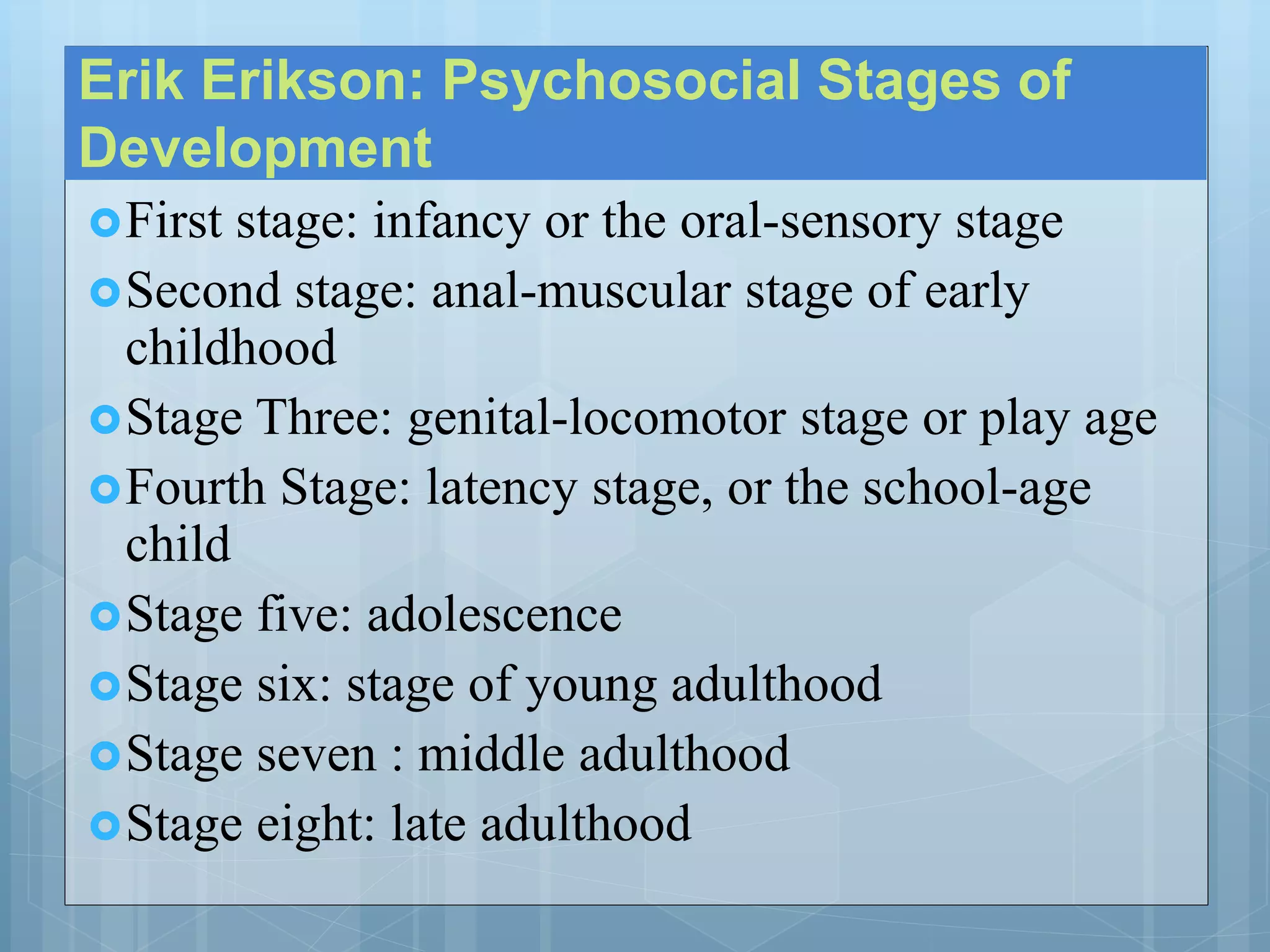 Erik Erikson: Psychosocial Stages of Development

First stage: infancy or the oral-sensory stage

Second stage: anal-muscular stage of early childhood

Stage Three: genital-locomotor stage or play age

Fourth Stage: latency stage, or the school-age child

Stage five: adolescence

Stage six: stage of young adulthood

Stage seven : middle adulthood

Stage eight: late adulthood